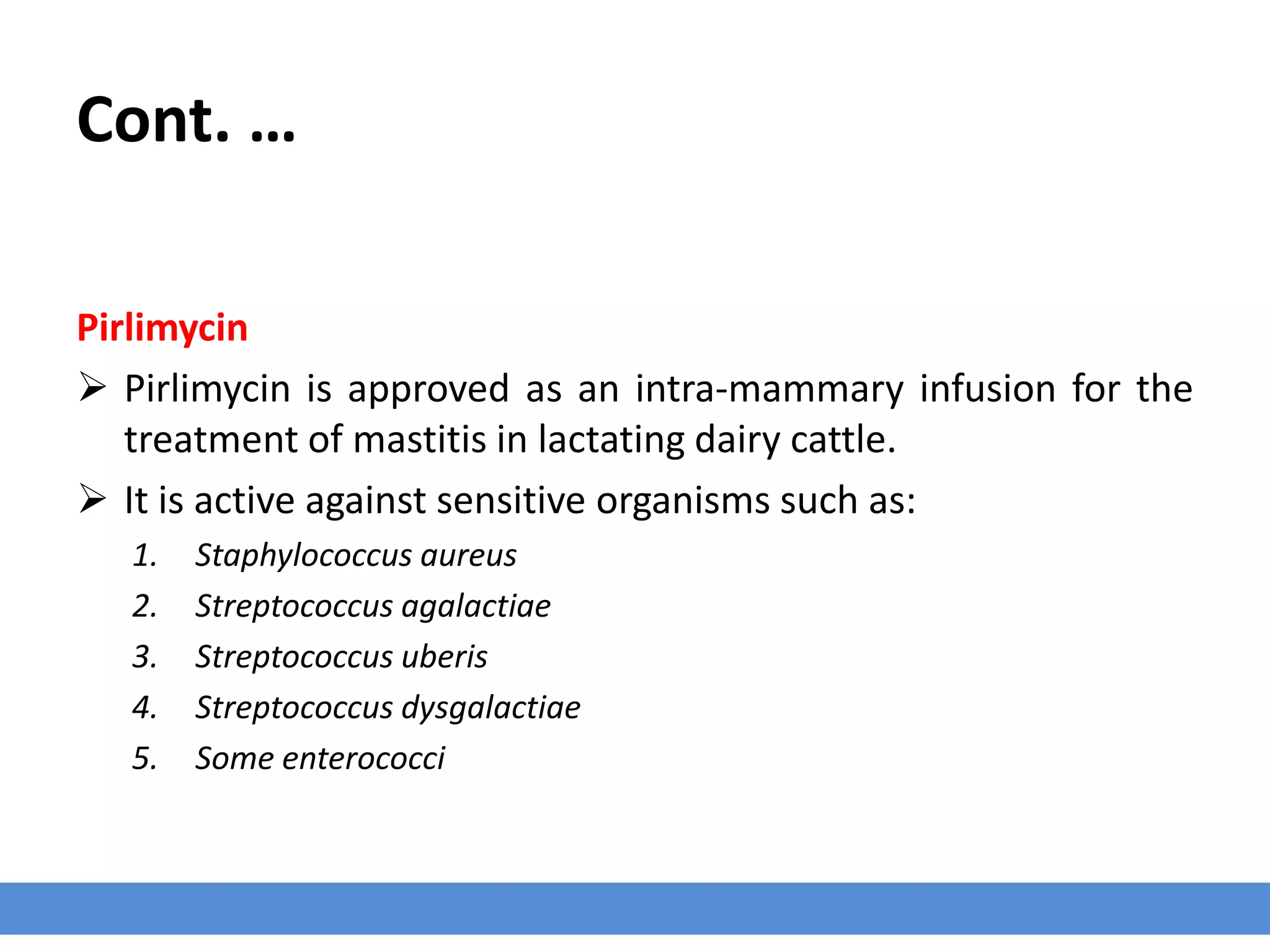 Cont. …

Pirlimycin

➢ Pirlimycin is approved as an intra-mammary infusion for the treatment of mastitis in lactating dairy cattle.

➢ It is active against sensitive organisms such as:

1. Staphylococcus aureus
2. Streptococcus agalactiae
3. Streptococcus uberis
4. Streptococcus dysgalactiae
5. Some enterococci